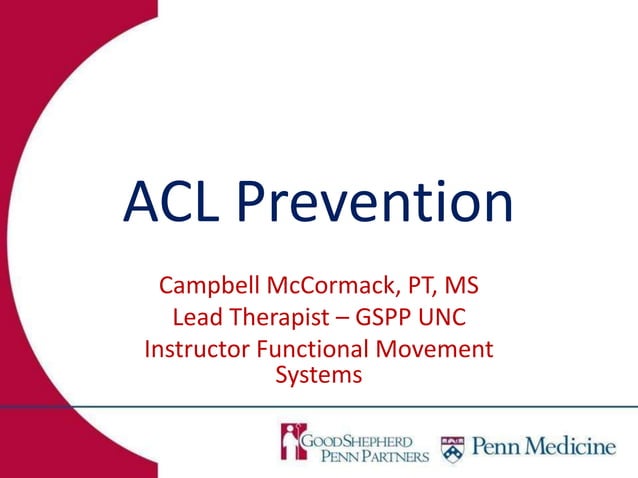 ACL Prevention

Campbell McCormack, PT, MS
Lead Therapist – GSPP UNC
Instructor Functional Movement Systems

GOOD SHEPHERD PENN PARTNERS

Penn Medicine